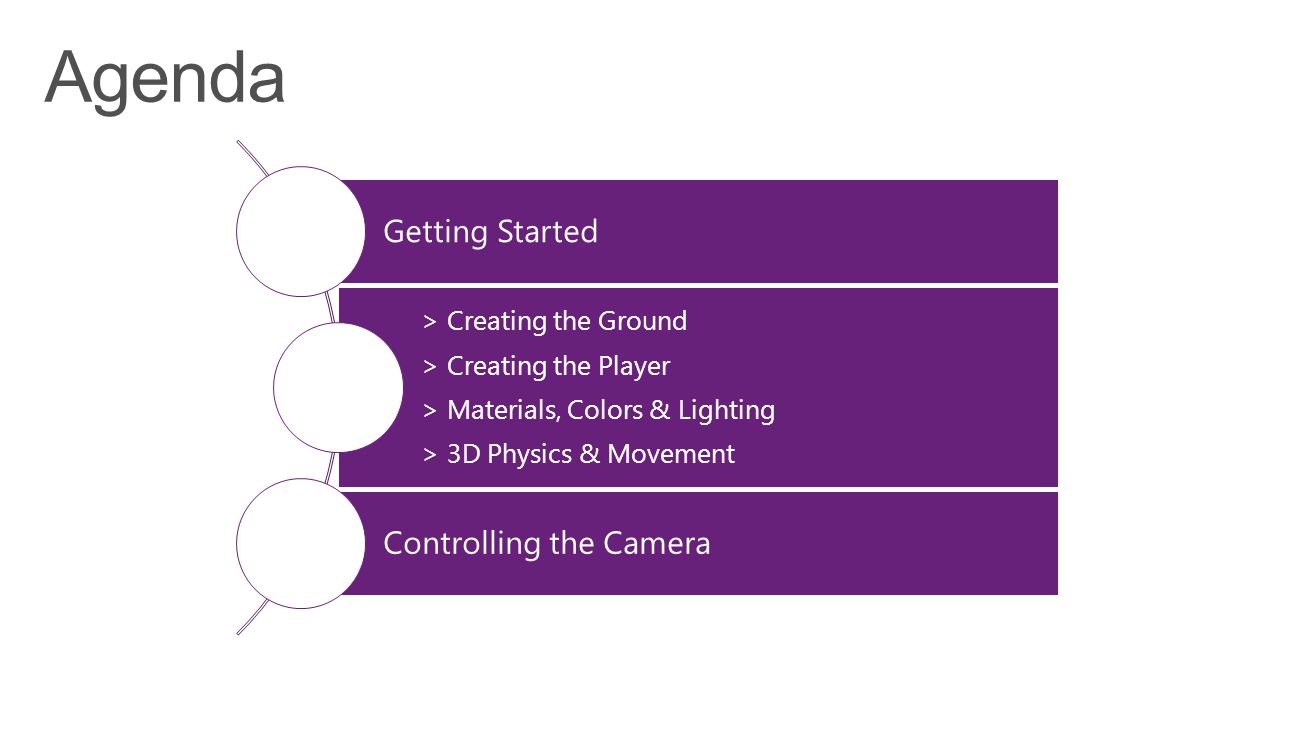 Agenda

Getting Started

> Creating the Ground
> Creating the Player
> Materials, Colors & Lighting
> 3D Physics & Movement

Controlling the Camera